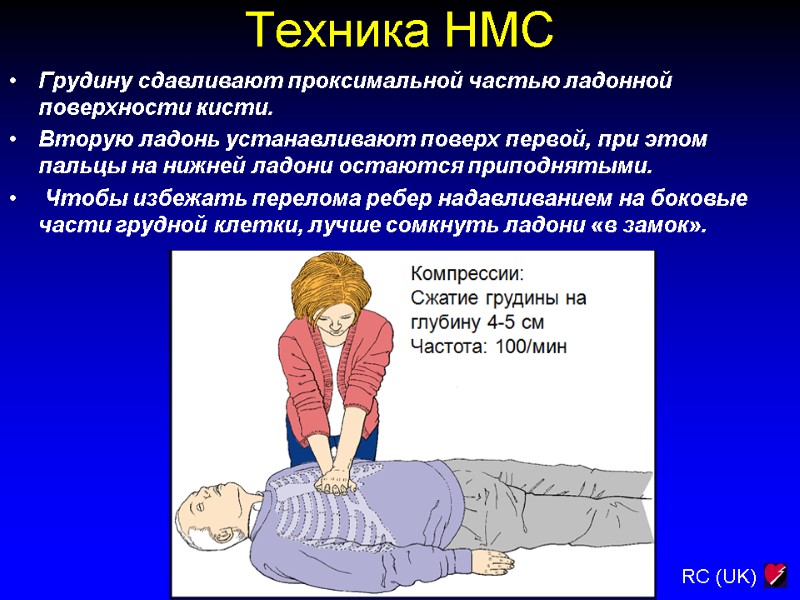 Техника НМС

• Грудину сдавливают проксимальной частью ладонной поверхности кисти.
• Вторую ладонь устанавливают поверх первой, при этом пальцы на нижней ладони остаются приподнятыми.
• Чтобы избежать перелома ребер надавливанием на боковые части грудной клетки, лучше сомкнуть ладони «в замок».

Компрессии:
Сжатие грудины на глубину 4-5 см
Частота: 100/мин

RC (UK)